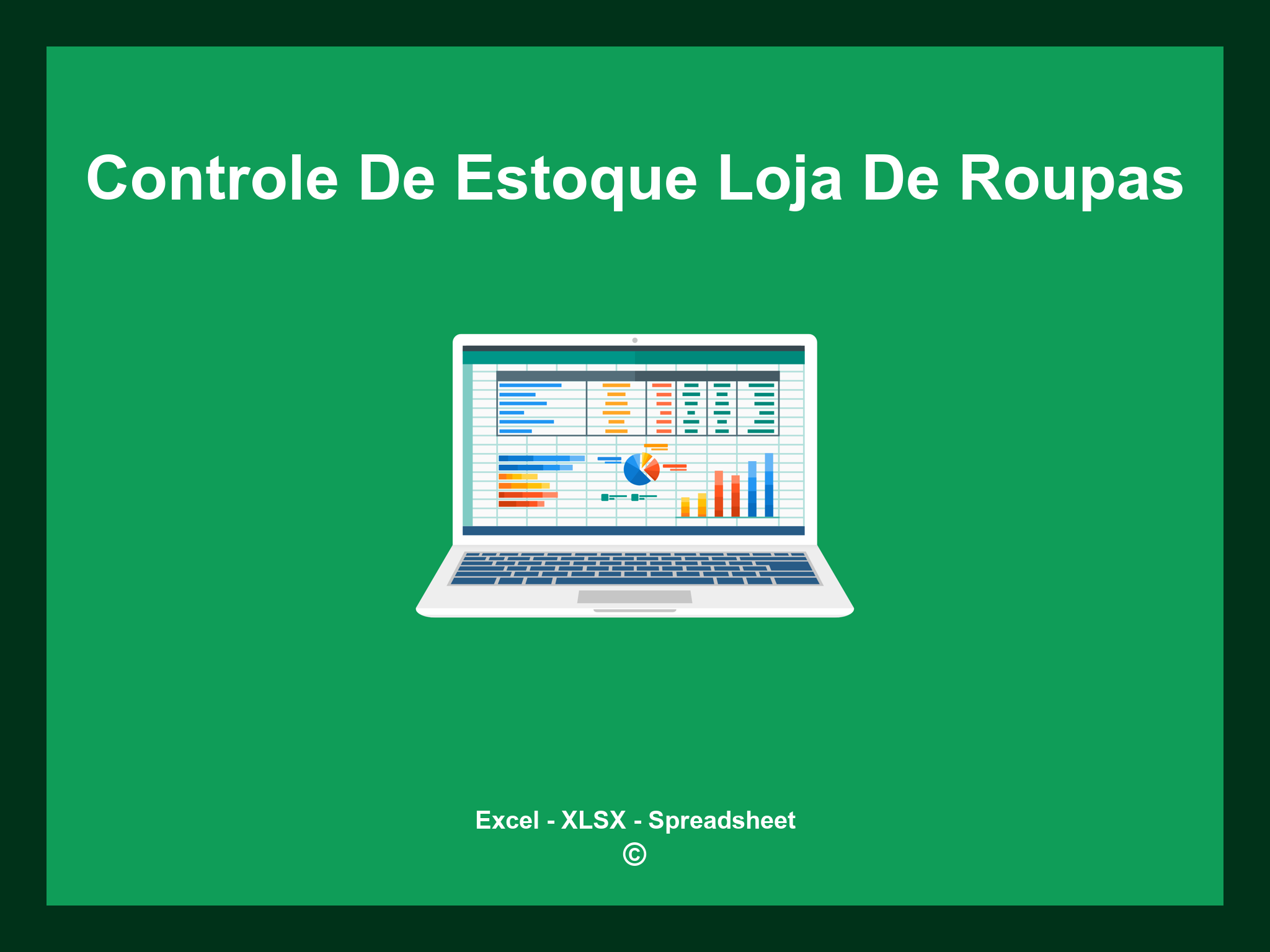 Controle De Estoque Loja De Roupas

Excel - XLSX - Spreadsheet
©